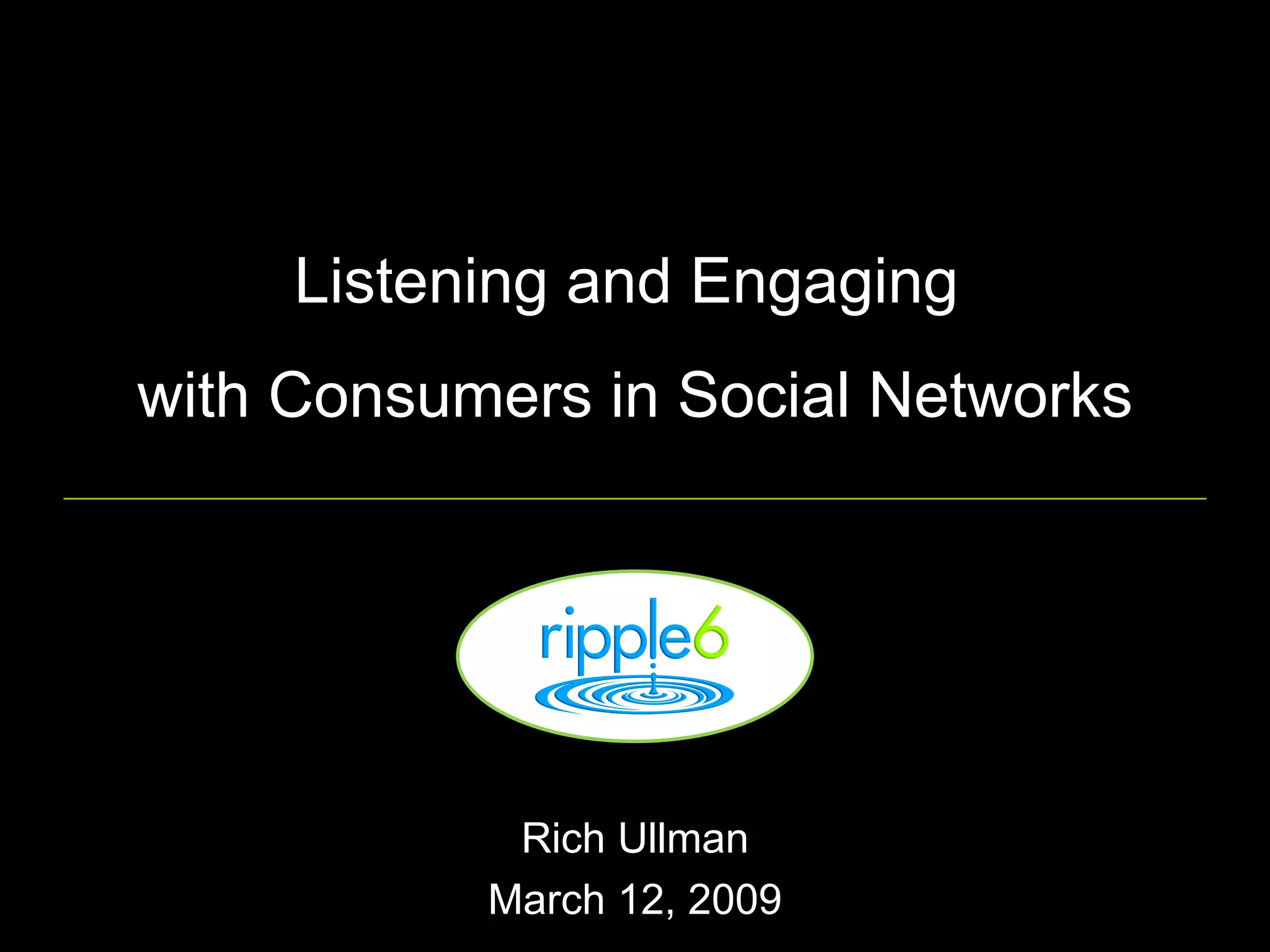 Listening and Engaging
with Consumers in Social Networks

ripple6

Rich Ullman
March 12, 2009